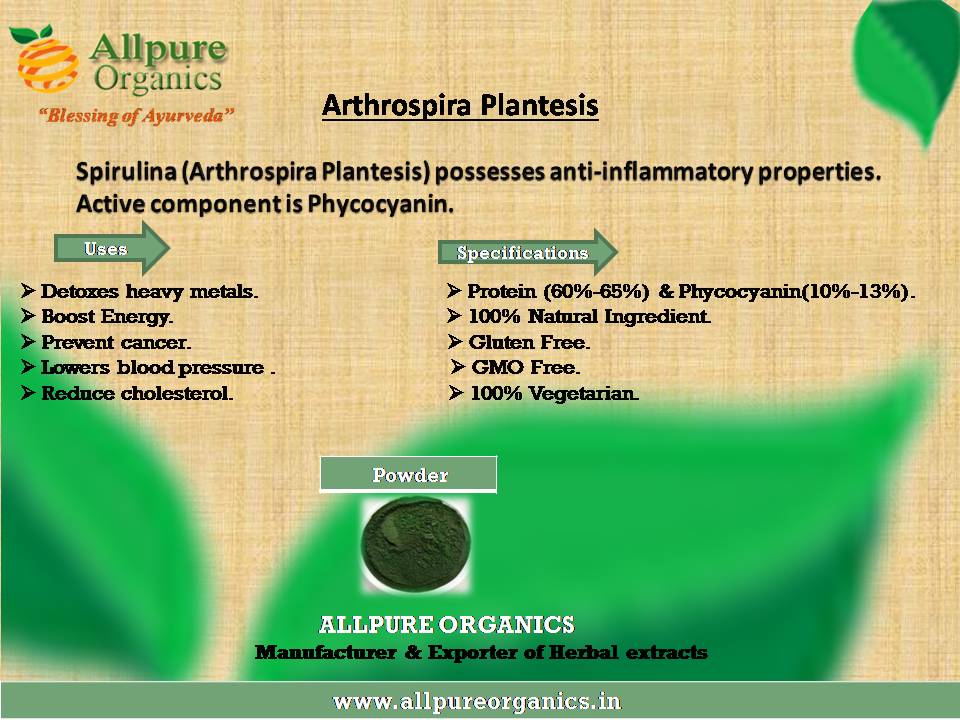 Allpure Organics
"Blessing of Ayurveda"

Arthrospira Plantesis

Spirulina (Arthrospira Plantesis) possesses anti-inflammatory properties. Active component is Phycocyanin.

Uses

➢ Detoxes heavy metals.
➢ Boost Energy.
➢ Prevent cancer.
➢ Lowers blood pressure .
➢ Reduce cholesterol.

Specifications

➢ Protein (60%-65%) & Phycocyanin(10%-13%).
➢ 100% Natural Ingredient.
➢ Gluten Free.
➢ GMO Free.
➢ 100% Vegetarian.

Powder

ALLPURE ORGANICS
Manufacturer & Exporter of Herbal extracts

www.allpureorganics.in